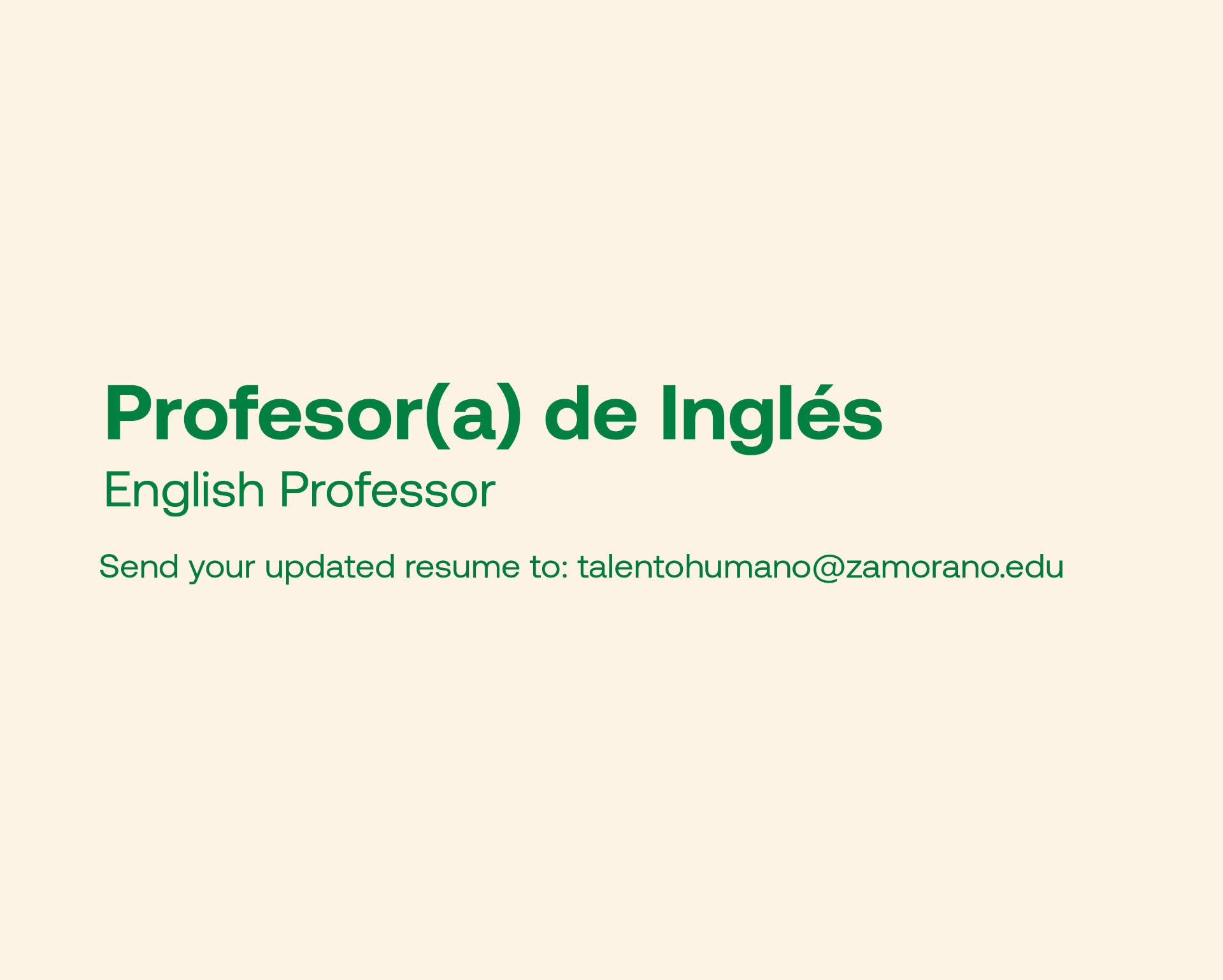 Profesor(a) de Inglés

English Professor

Send your updated resume to: talentohumano@zamorano.edu